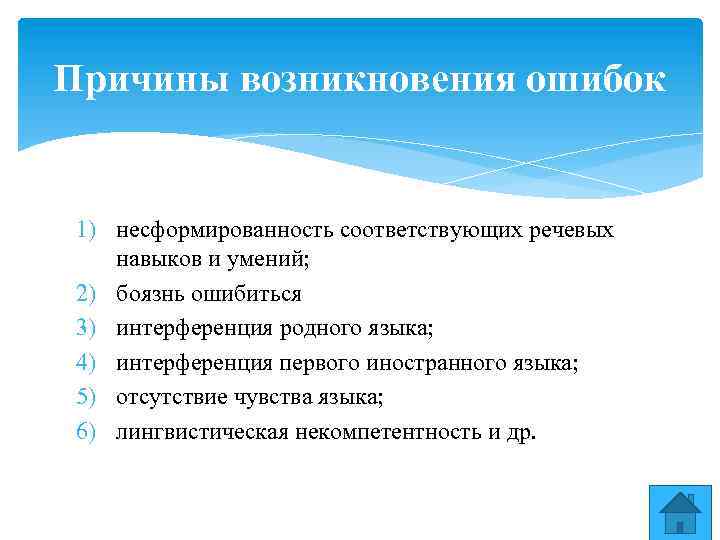 Причины возникновения ошибок

1) несформированность соответствующих речевых навыков и умений;
2) боязнь ошибиться
3) интерференция родного языка;
4) интерференция первого иностранного языка;
5) отсутствие чувства языка;
6) лингвистическая некомпетентность и др.